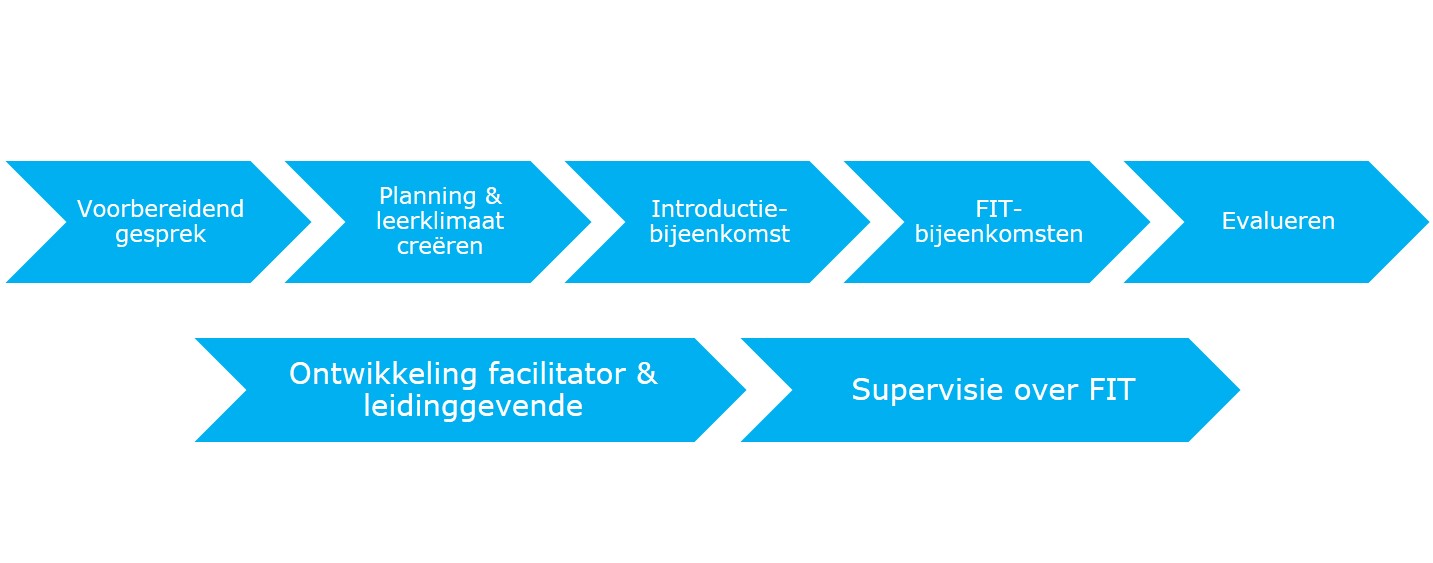 Voorbereidend gesprek

Planning & leerklimaat creëren

Introductie-bijeenkomst

FIT-bijeenkomsten

Evalueren

Ontwikkeling facilitator & leidinggevende

Supervisie over FIT